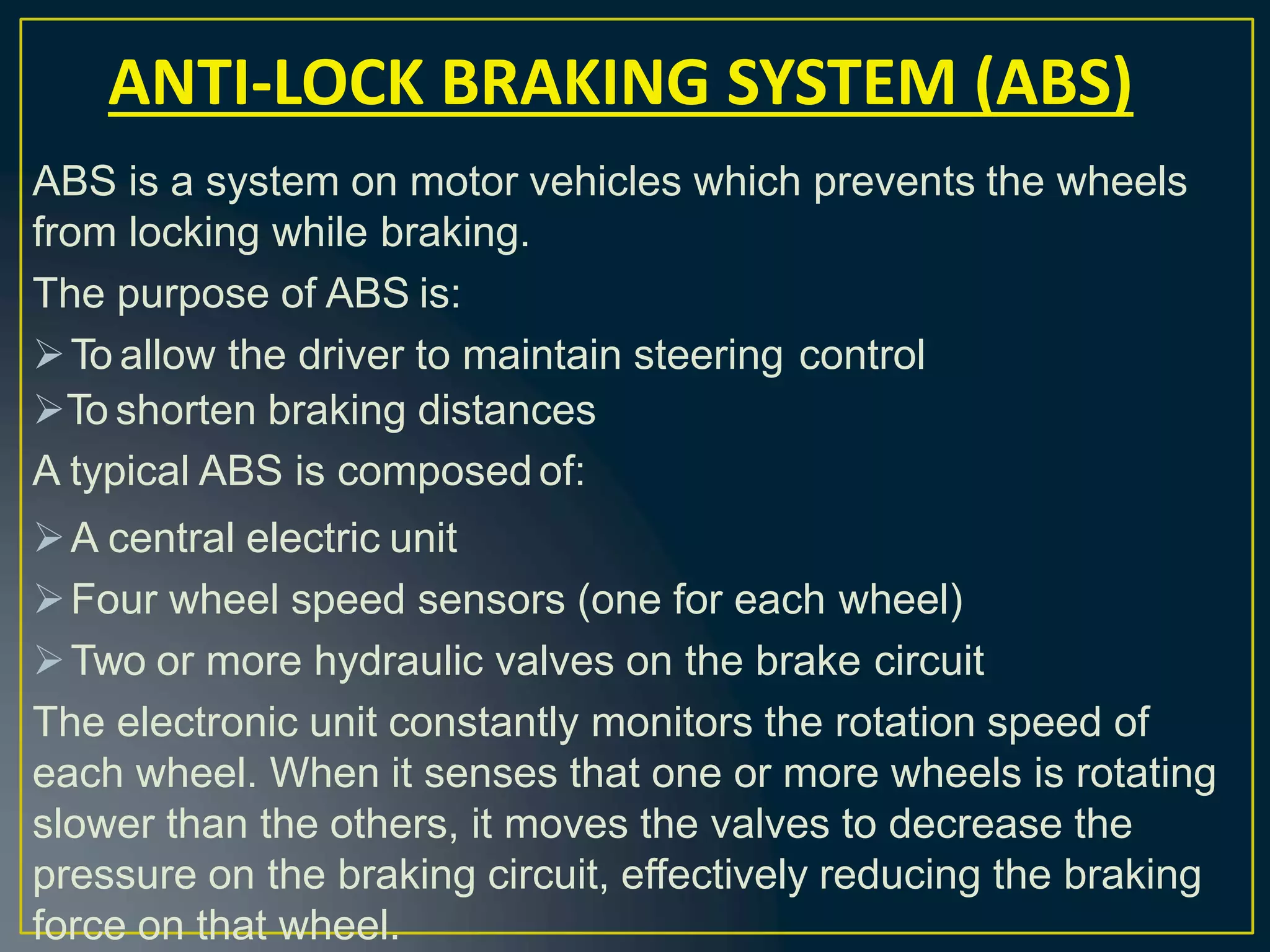 ANTI-LOCK BRAKING SYSTEM (ABS)

ABS is a system on motor vehicles which prevents the wheels from locking while braking.

The purpose of ABS is:

➢ To allow the driver to maintain steering control

➢ To shorten braking distances

A typical ABS is composed of:

➢ A central electric unit

➢ Four wheel speed sensors (one for each wheel)

➢ Two or more hydraulic valves on the brake circuit

The electronic unit constantly monitors the rotation speed of each wheel. When it senses that one or more wheels is rotating slower than the others, it moves the valves to decrease the pressure on the braking circuit, effectively reducing the braking force on that wheel.